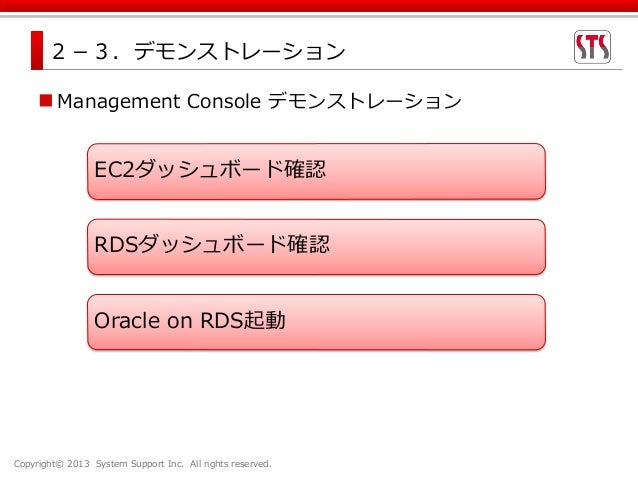 ２－３．デモンストレーション

STS

■Management Console デモンストレーション

EC2ダッシュボード確認

RDSダッシュボード確認

Oracle on RDS起動

Copyright© 2013 System Support Inc. All rights reserved.